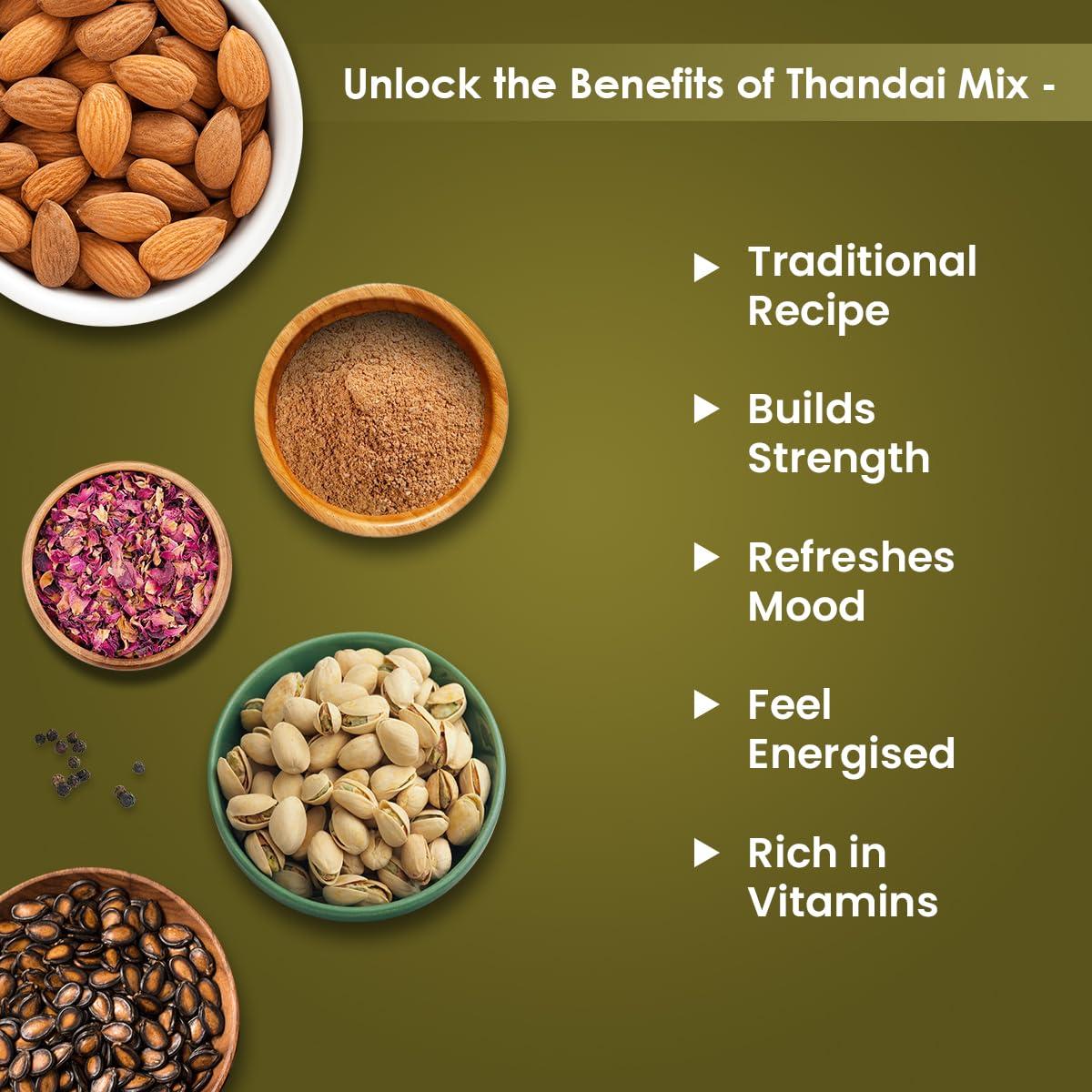 Unlock the Benefits of Thandai Mix -

▶ Traditional Recipe

▶ Builds Strength

▶ Refreshes Mood

▶ Feel Energised

▶ Rich in Vitamins